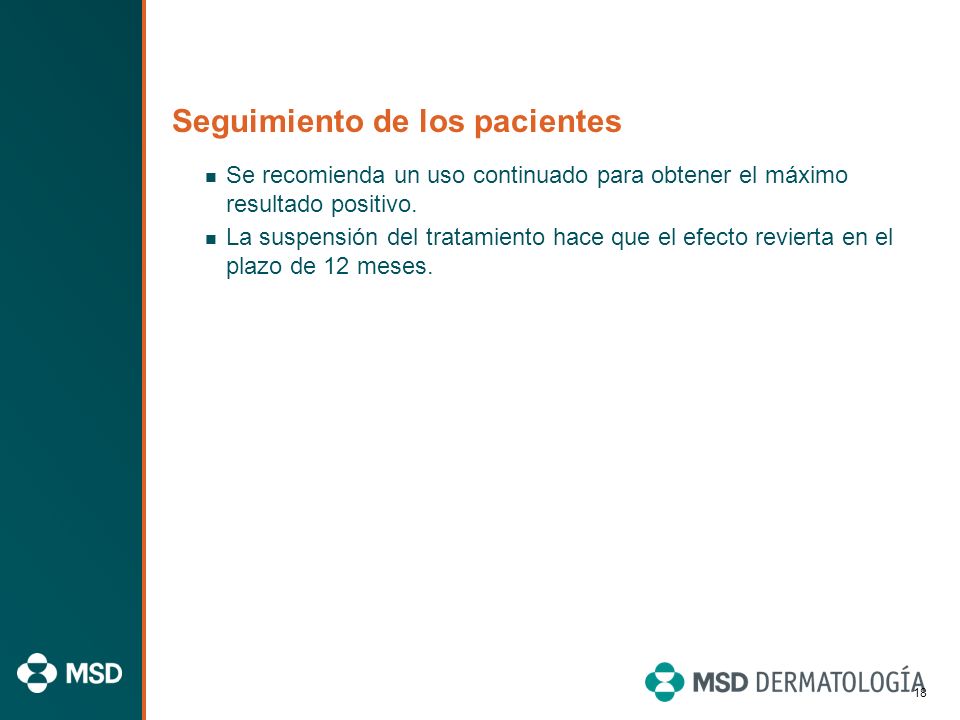 Seguimiento de los pacientes

- Se recomienda un uso continuado para obtener el máximo resultado positivo.
- La suspensión del tratamiento hace que el efecto revierta en el plazo de 12 meses.

MSD

MSD DERMATOLOGÍA

18